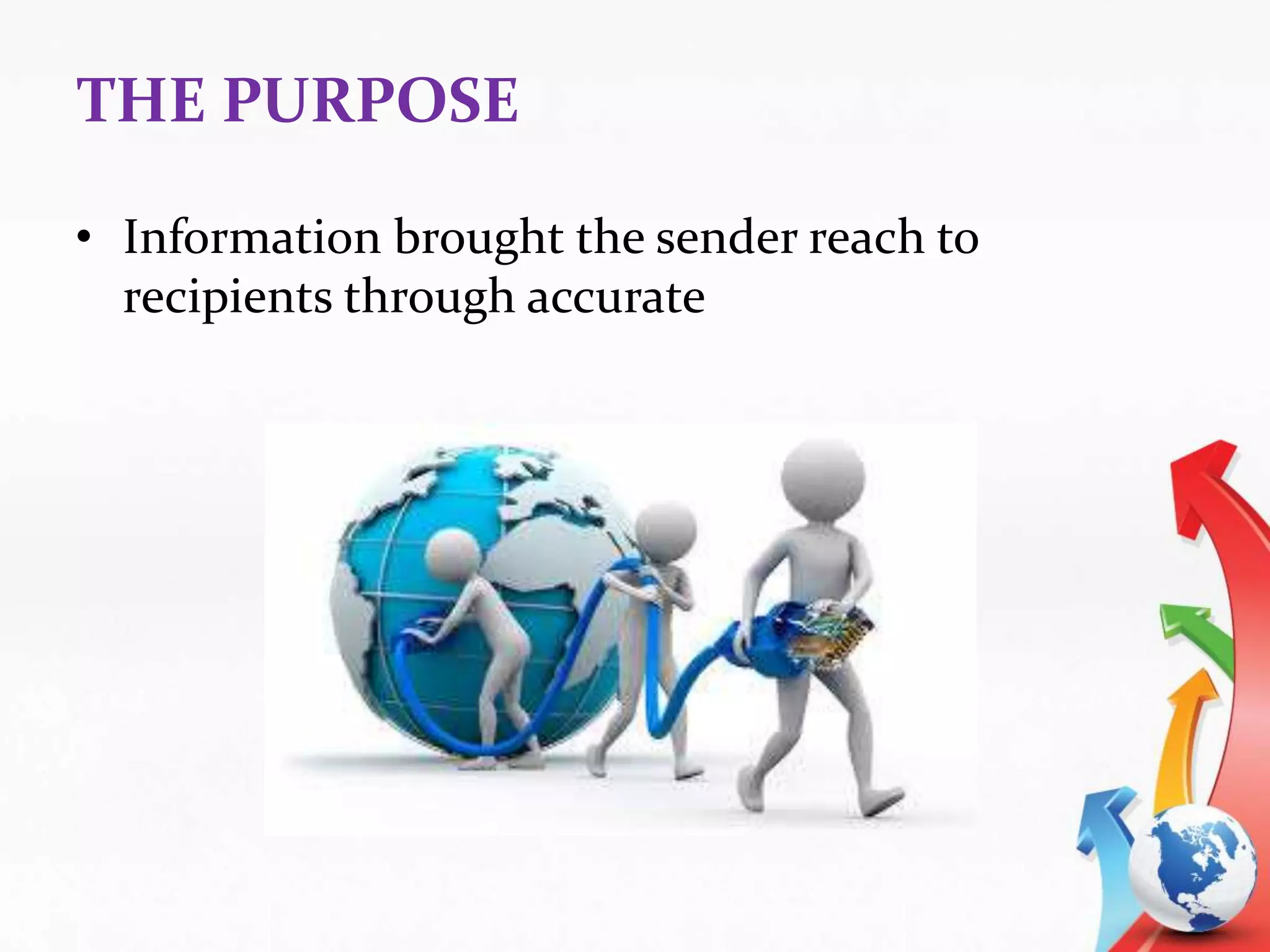 THE PURPOSE

• Information brought the sender reach to recipients through accurate